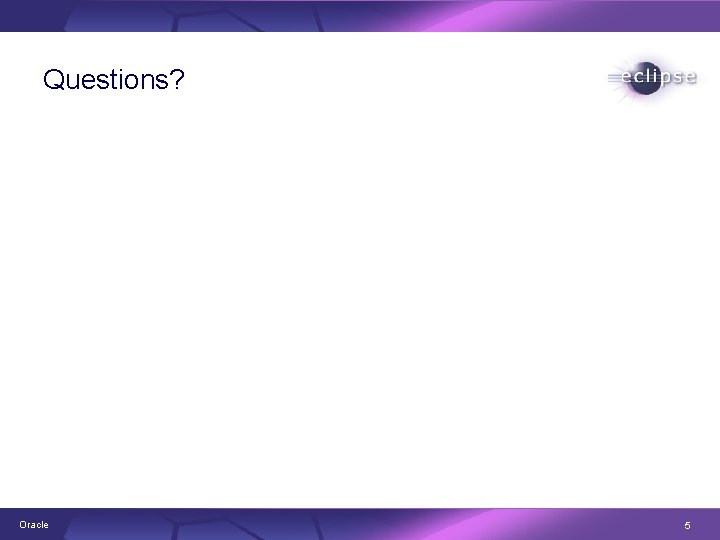 Questions?

eclipse

Oracle

5